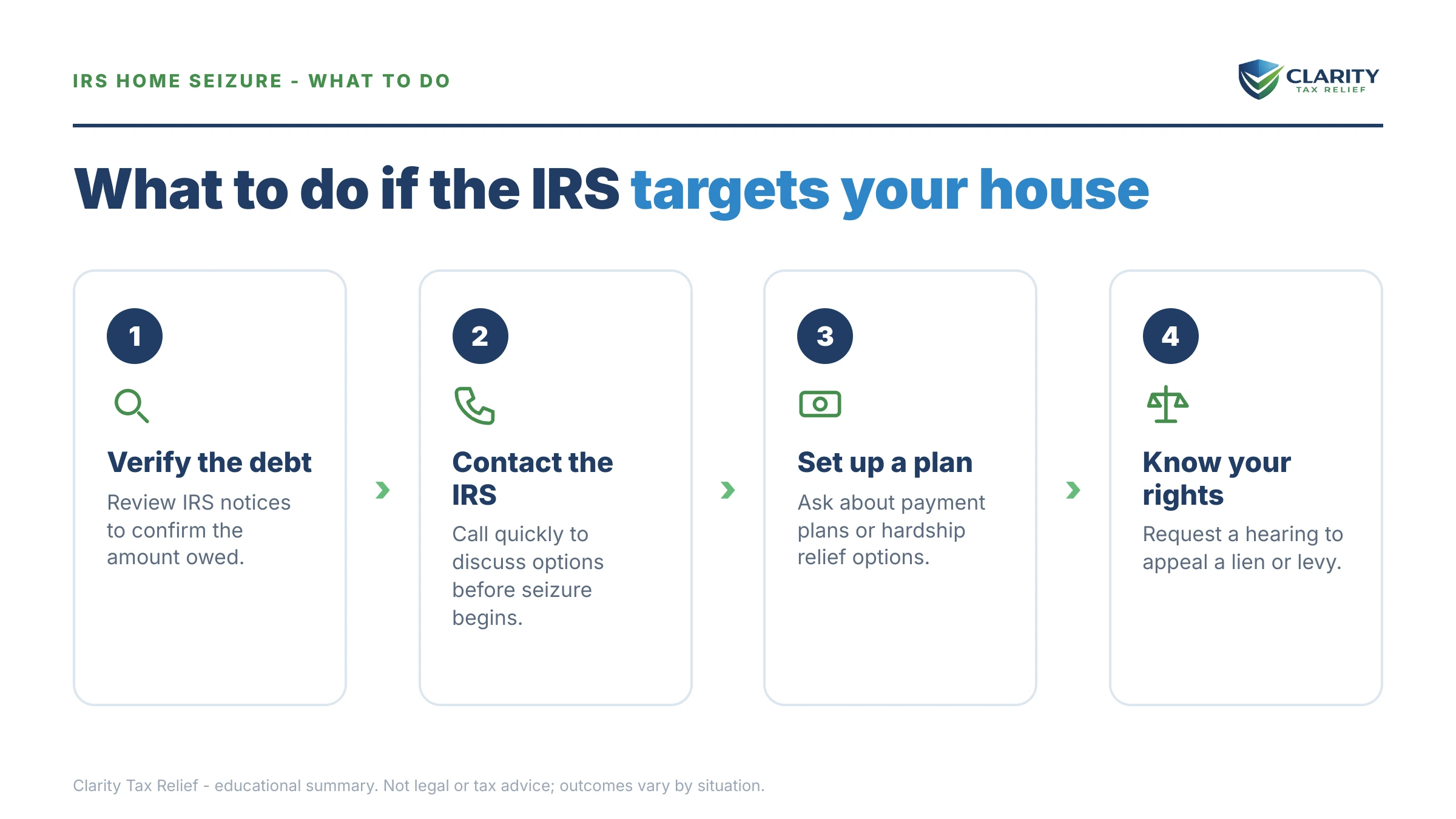 IRS HOME SEIZURE - WHAT TO DO

CLARITY
TAX RELIEF

What to do if the IRS targets your house

1

Verify the debt

Review IRS notices to confirm the amount owed.

2

Contact the IRS

Call quickly to discuss options before seizure begins.

3

Set up a plan

Ask about payment plans or hardship relief options.

4

Know your rights

Request a hearing to appeal a lien or levy.

Clarity Tax Relief - educational summary. Not legal or tax advice; outcomes vary by situation.